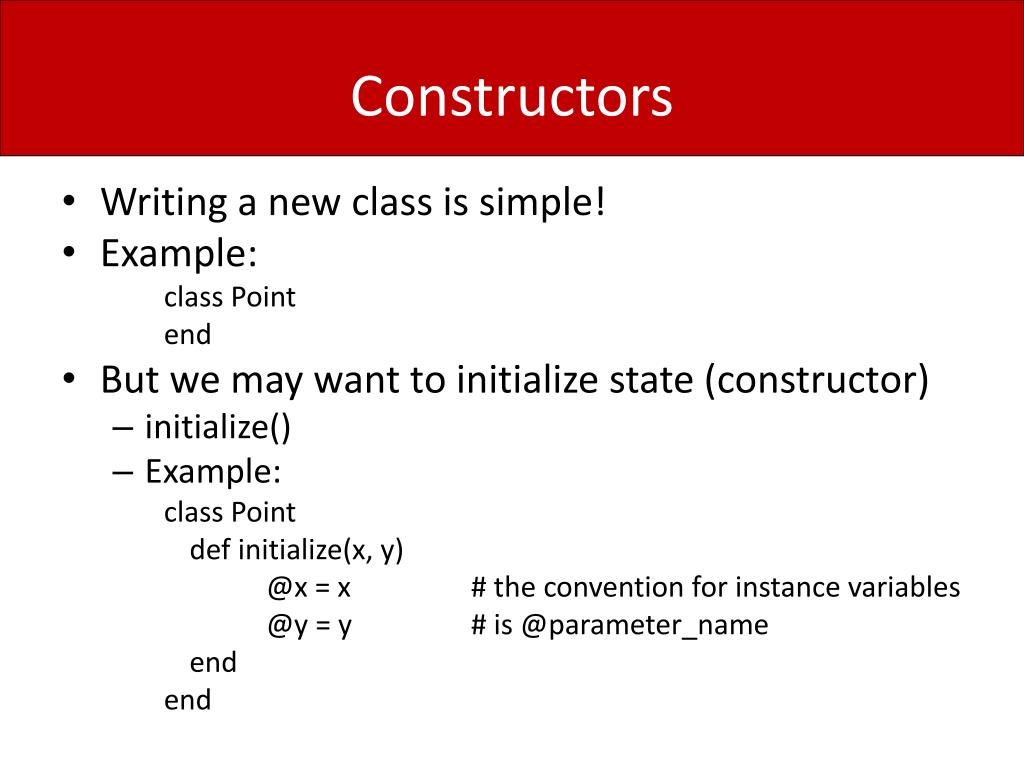 Constructors

• Writing a new class is simple!
• Example:
class Point
end
• But we may want to initialize state (constructor)
– initialize()
– Example:
class Point
def initialize(x, y)
@x = x # the convention for instance variables
@y = y # is @parameter_name
end
end